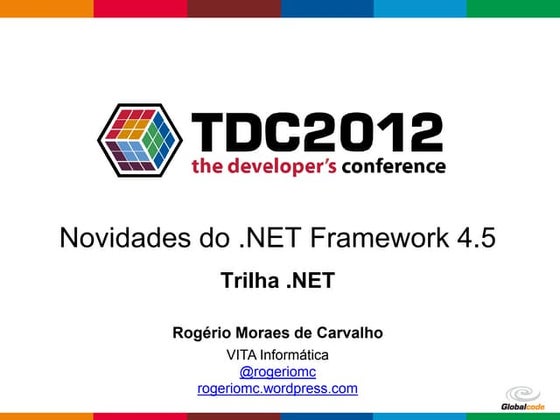 TDC2012
the developer's conference

Novidades do .NET Framework 4.5

Trilha .NET

Rogério Moraes de Carvalho
VITA Informática
@rogeriomc
rogeriomc.wordpress.com

Globalcode